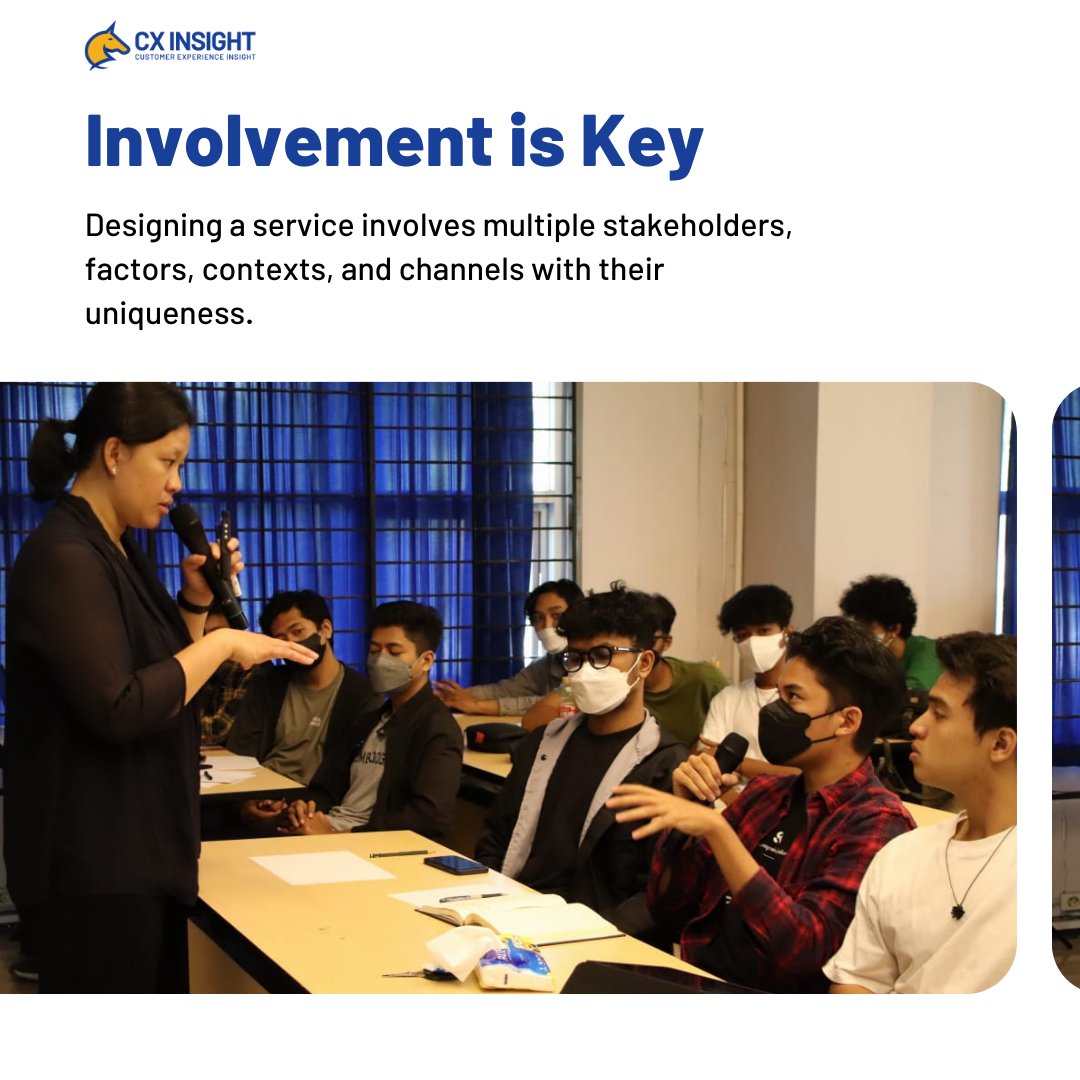 CX INSIGHT
CUSTOMER EXPERIENCE INSIGHT

Involvement is Key

Designing a service involves multiple stakeholders, factors, contexts, and channels with their uniqueness.